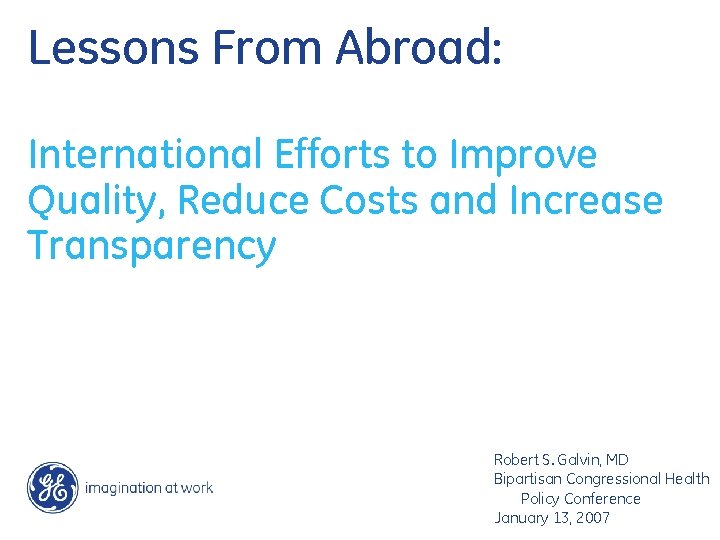 Lessons From Abroad:

International Efforts to Improve Quality, Reduce Costs and Increase Transparency

GE imagination at work

Robert S. Galvin, MD
Bipartisan Congressional Health Policy Conference
January 13, 2007